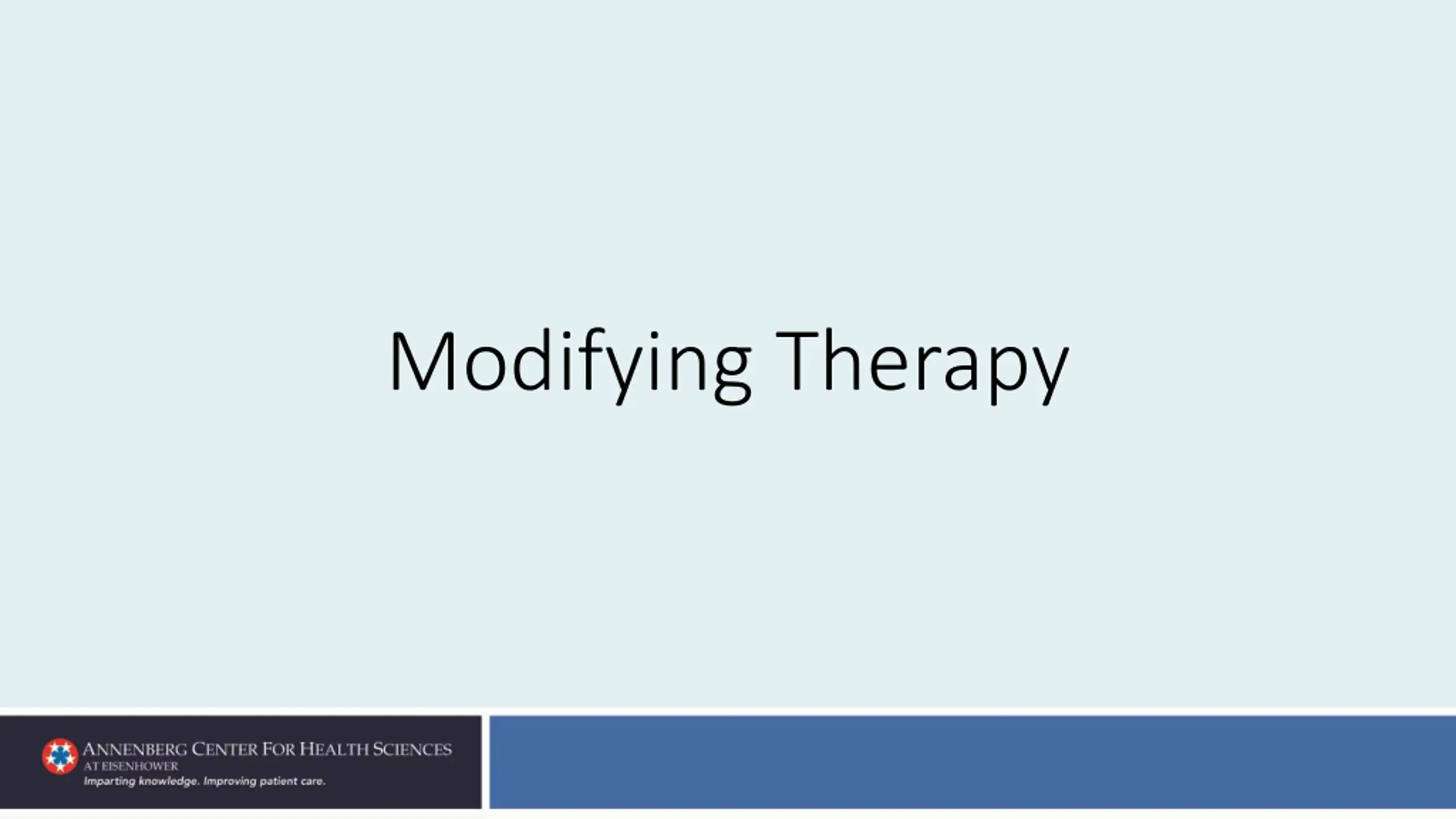 Modifying Therapy

ANNENBERG CENTER FOR HEALTH SCIENCES
AT EISENHOWER
Imparting knowledge. Improving patient care.